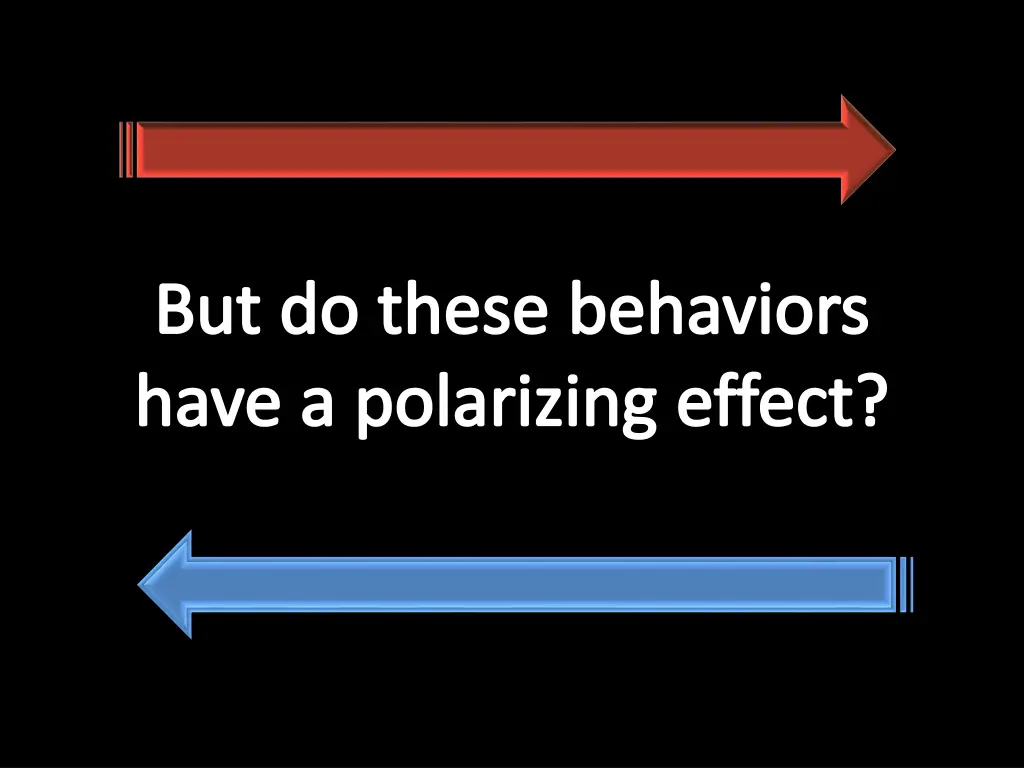 But do these behaviors have a polarizing effect?